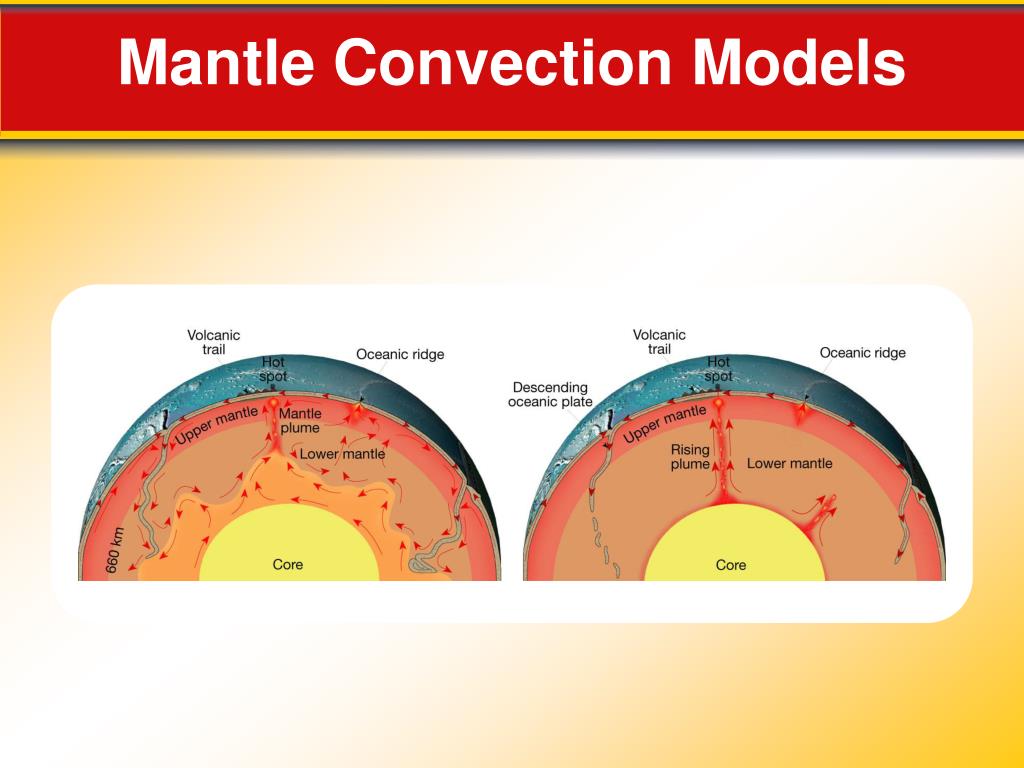 Mantle Convection Models

Volcanic trail

Hot spot

Oceanic ridge

Upper mantle

Mantle plume

Lower mantle

660 km

Core

Volcanic trail

Hot spot

Oceanic ridge

Descending oceanic plate

Upper mantle

Rising plume

Lower mantle

Core